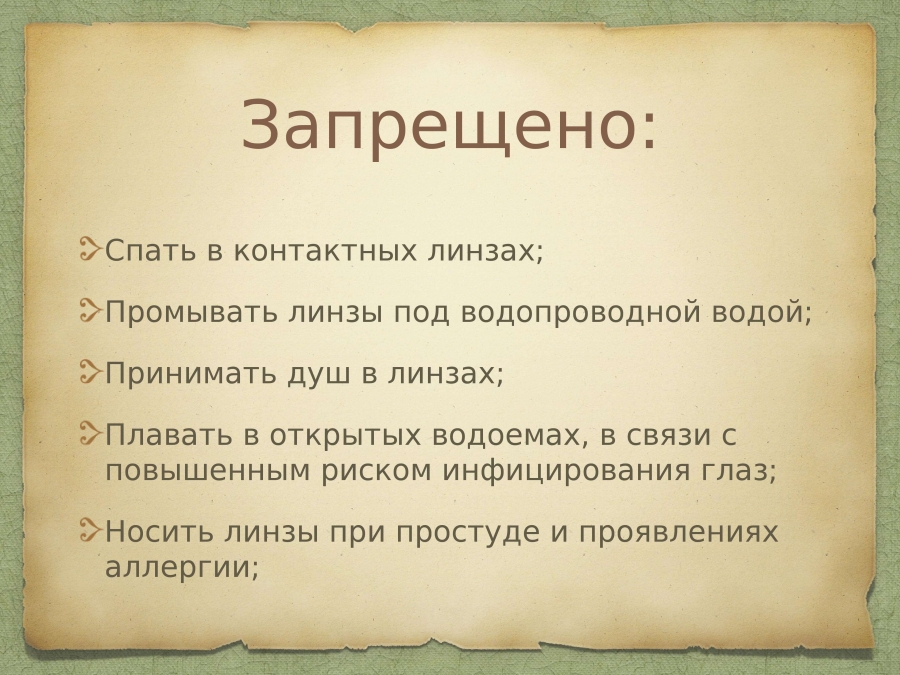 Запрещено:

Спать в контактных линзах;

Промывать линзы под водопроводной водой;

Принимать душ в линзах;

Плавать в открытых водоемах, в связи с повышенным риском инфицирования глаз;

Носить линзы при простуде и проявлениях аллергии;